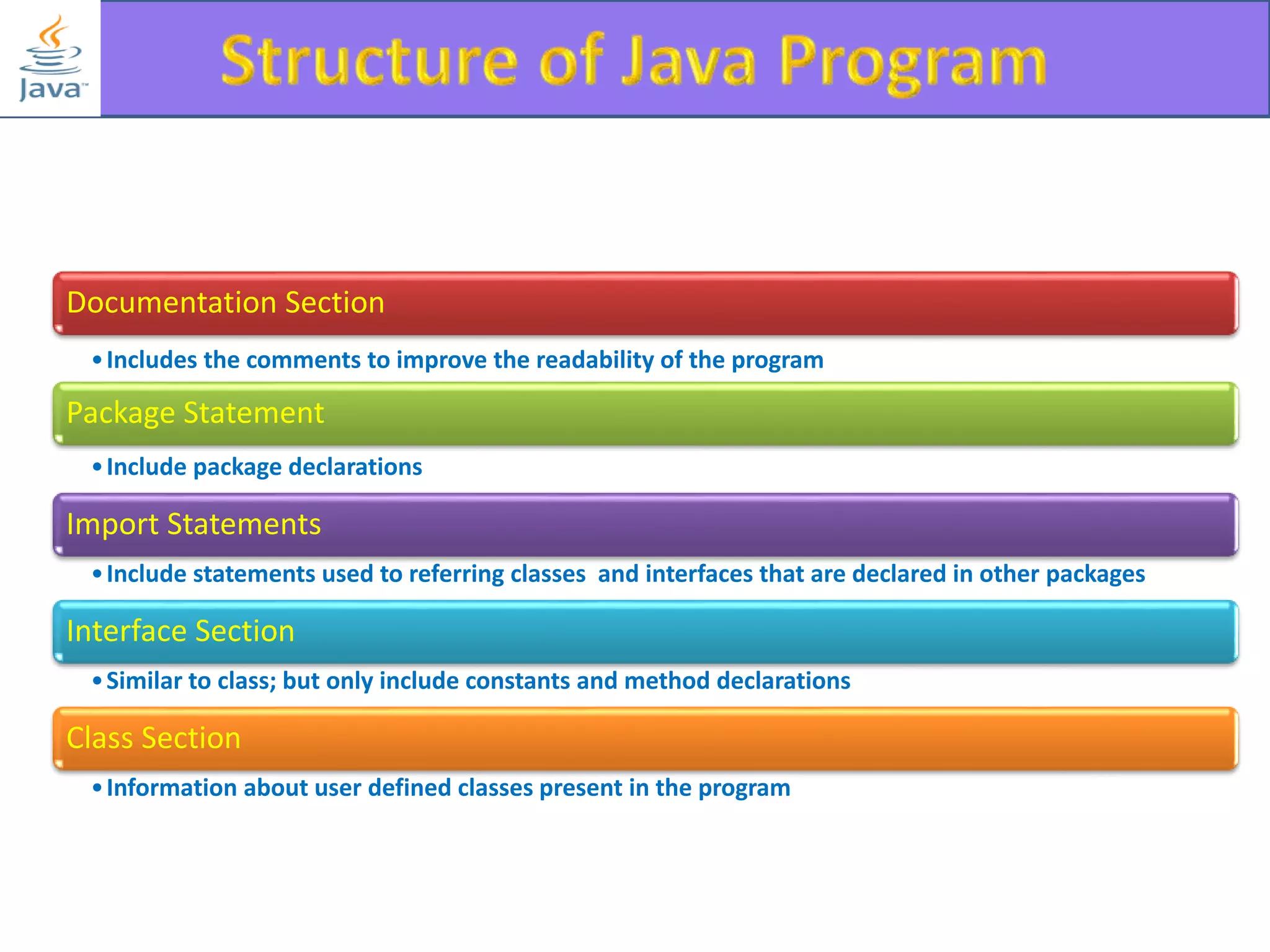 Java™

Structure of Java Program

Documentation Section

• Includes the comments to improve the readability of the program

Package Statement

• Include package declarations

Import Statements

• Include statements used to referring classes  and interfaces that are declared in other packages

Interface Section

• Similar to class; but only include constants and method declarations

Class Section

• Information about user defined classes present in the program